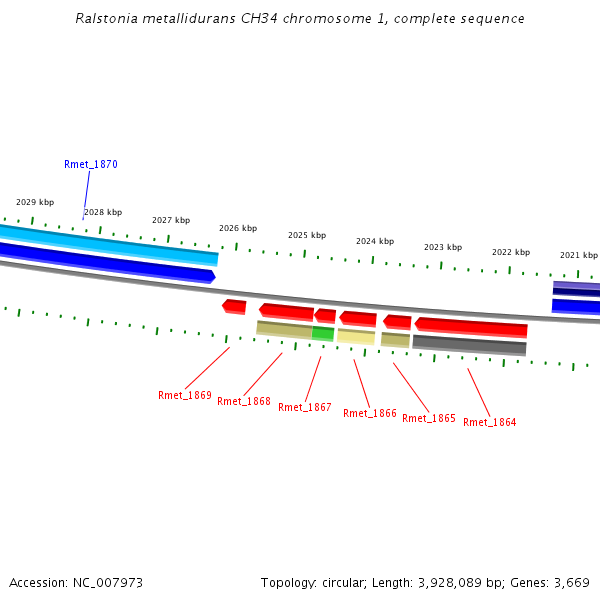 Ralstonia metallidurans CH34 chromosome 1, complete sequence

Rmet_1870

2029 kbp
2028 kbp
2027 kbp
2026 kbp
2025 kbp
2024 kbp
2023 kbp
2022 kbp
2021 kbp

Rmet_1869
Rmet_1868
Rmet_1867
Rmet_1866
Rmet_1865
Rmet_1864

Accession: NC_007973

Topology: circular; Length: 3,928,089 bp; Genes: 3,669